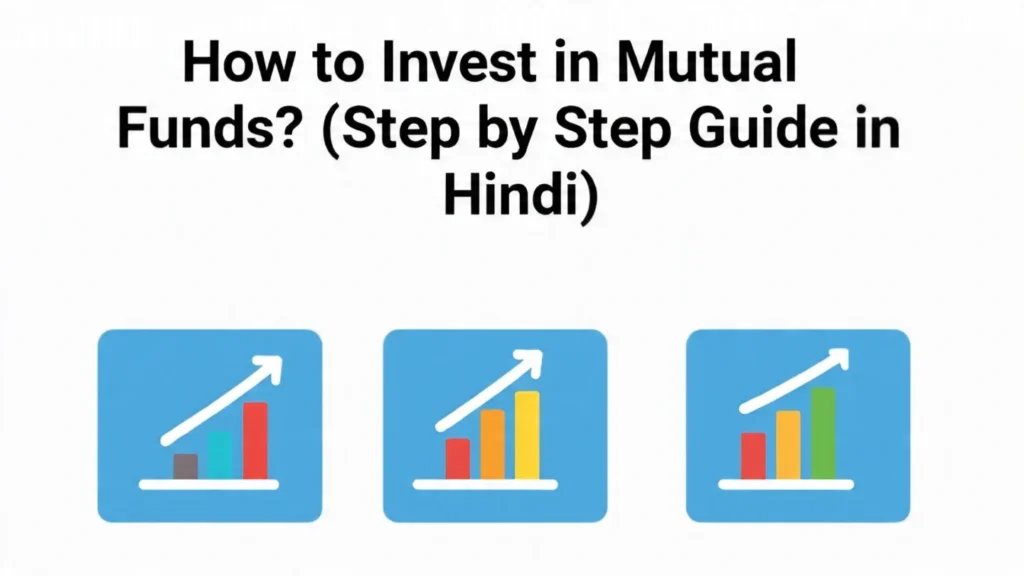 How to Invest in Mutual Funds? (Step by Step Guide in Hindi)